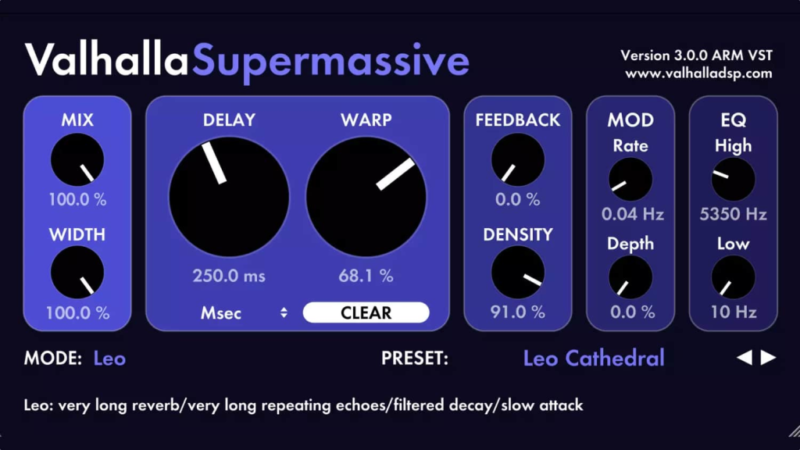 ValhallaSupermassive

Version 3.0.0 ARM VST
www.valhalladsp.com

MIX
100.0 %
WIDTH
100.0 %

DELAY
250.0 ms
WARP
68.1 %
Msec
CLEAR

FEEDBACK
0.0 %
DENSITY
91.0 %

MOD
Rate
0.04 Hz
Depth
0.0 %

EQ
High
5350 Hz
Low
10 Hz

MODE: Leo
PRESET: Leo Cathedral

Leo: very long reverb/very long repeating echoes/filtered decay/slow attack